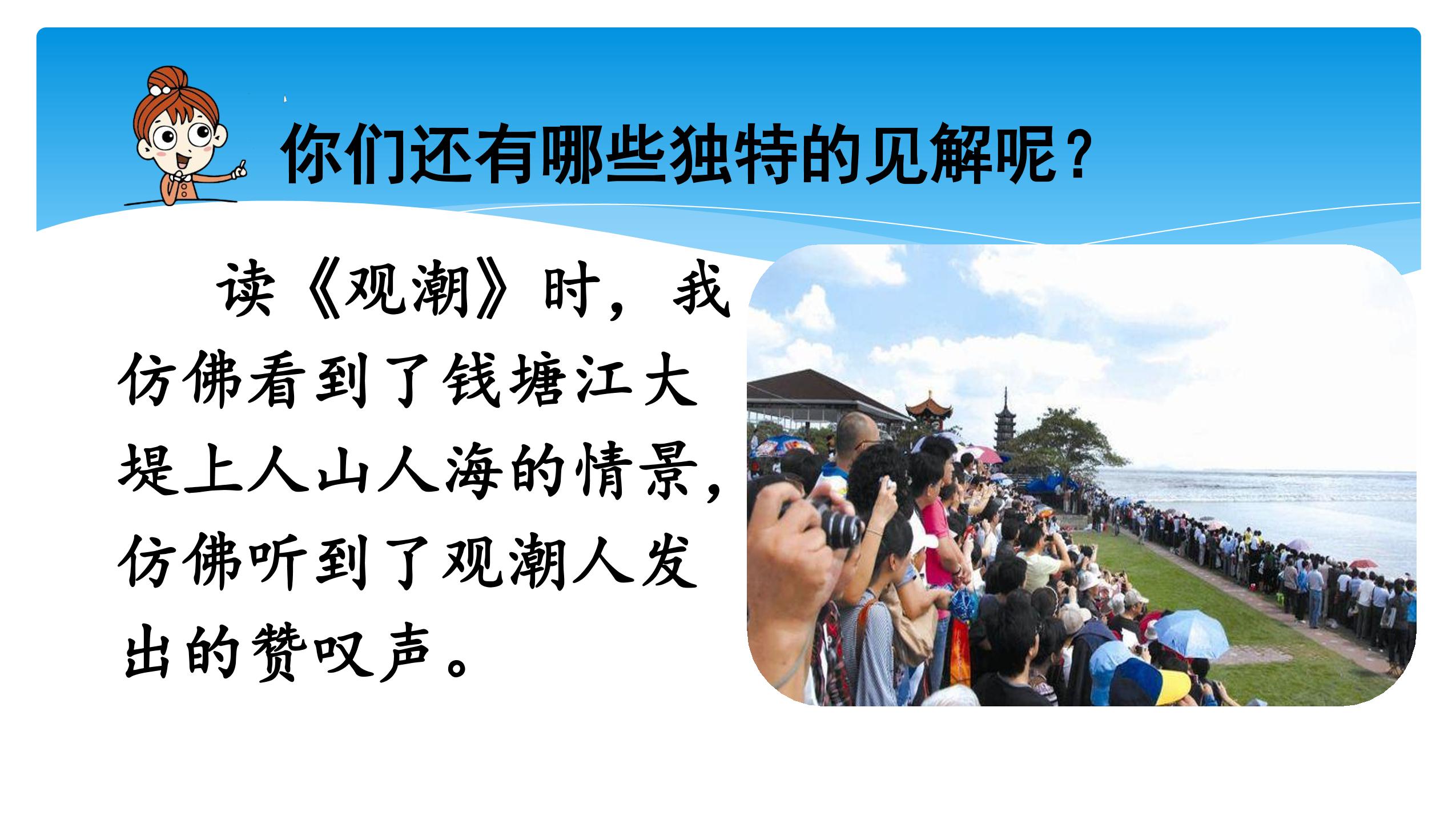 你们还有哪些独特的见解呢？

读《观潮》时，我仿佛看到了钱塘江大堤上人山人海的情景，仿佛听到了观潮人发出的赞叹声。